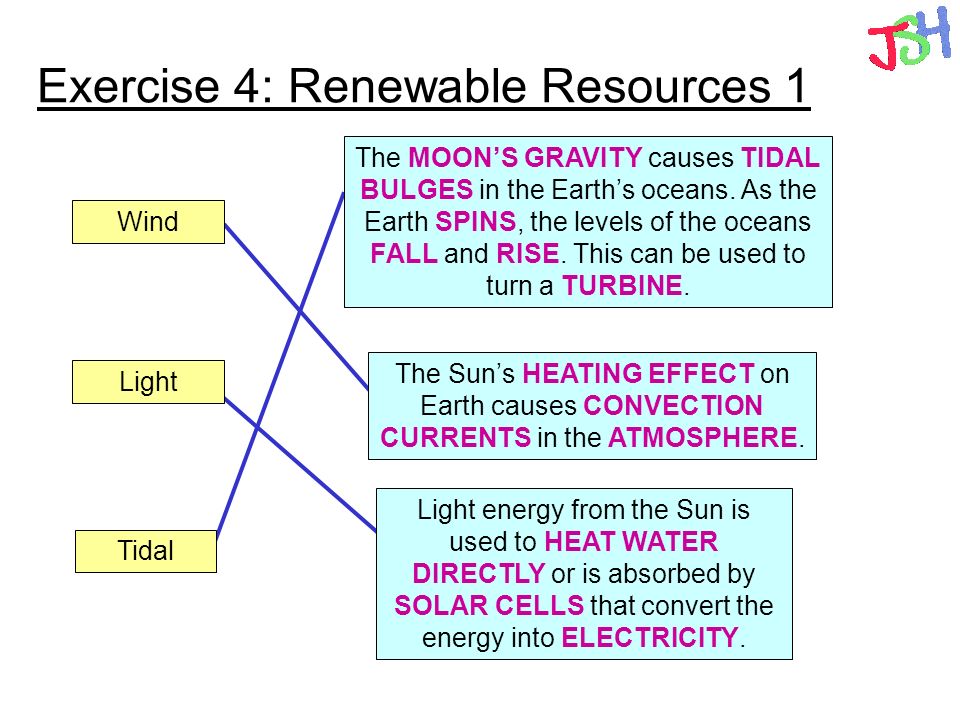 JSH

Exercise 4: Renewable Resources 1

Wind

Light

Tidal

The MOON'S GRAVITY causes TIDAL BULGES in the Earth's oceans. As the Earth SPINS, the levels of the oceans FALL and RISE. This can be used to turn a TURBINE.

The Sun's HEATING EFFECT on Earth causes CONVECTION CURRENTS in the ATMOSPHERE.

Light energy from the Sun is used to HEAT WATER DIRECTLY or is absorbed by SOLAR CELLS that convert the energy into ELECTRICITY.